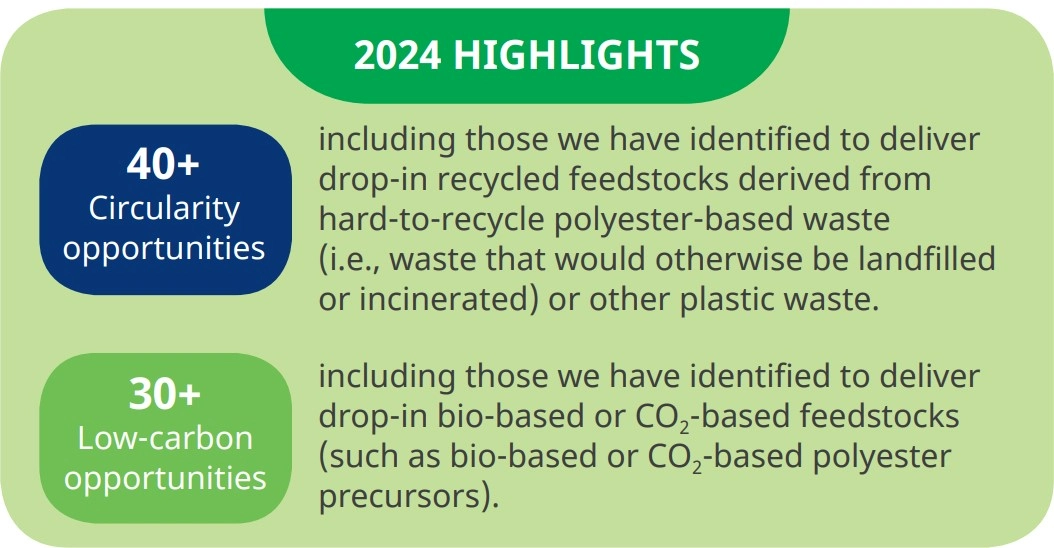 2024 HIGHLIGHTS

40+
Circularity opportunities

including those we have identified to deliver drop-in recycled feedstocks derived from hard-to-recycle polyester-based waste (i.e., waste that would otherwise be landfilled or incinerated) or other plastic waste.

30+
Low-carbon opportunities

including those we have identified to deliver drop-in bio-based or $CO_2$-based feedstocks (such as bio-based or $CO_2$-based polyester precursors).